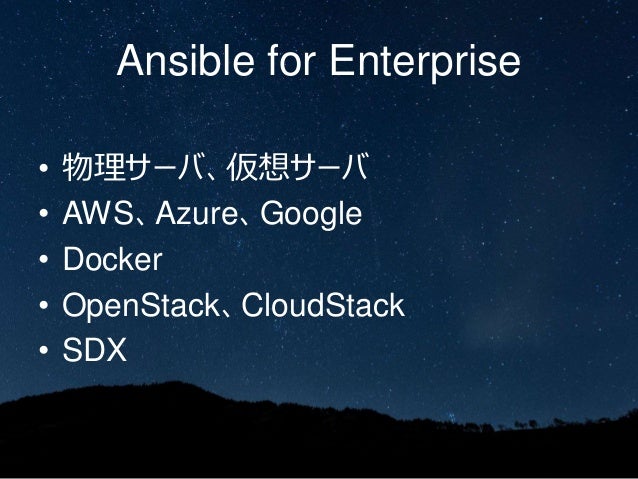 Ansible for Enterprise

• 物理サーバ、仮想サーバ
• AWS、Azure、Google
• Docker
• OpenStack、CloudStack
• SDX